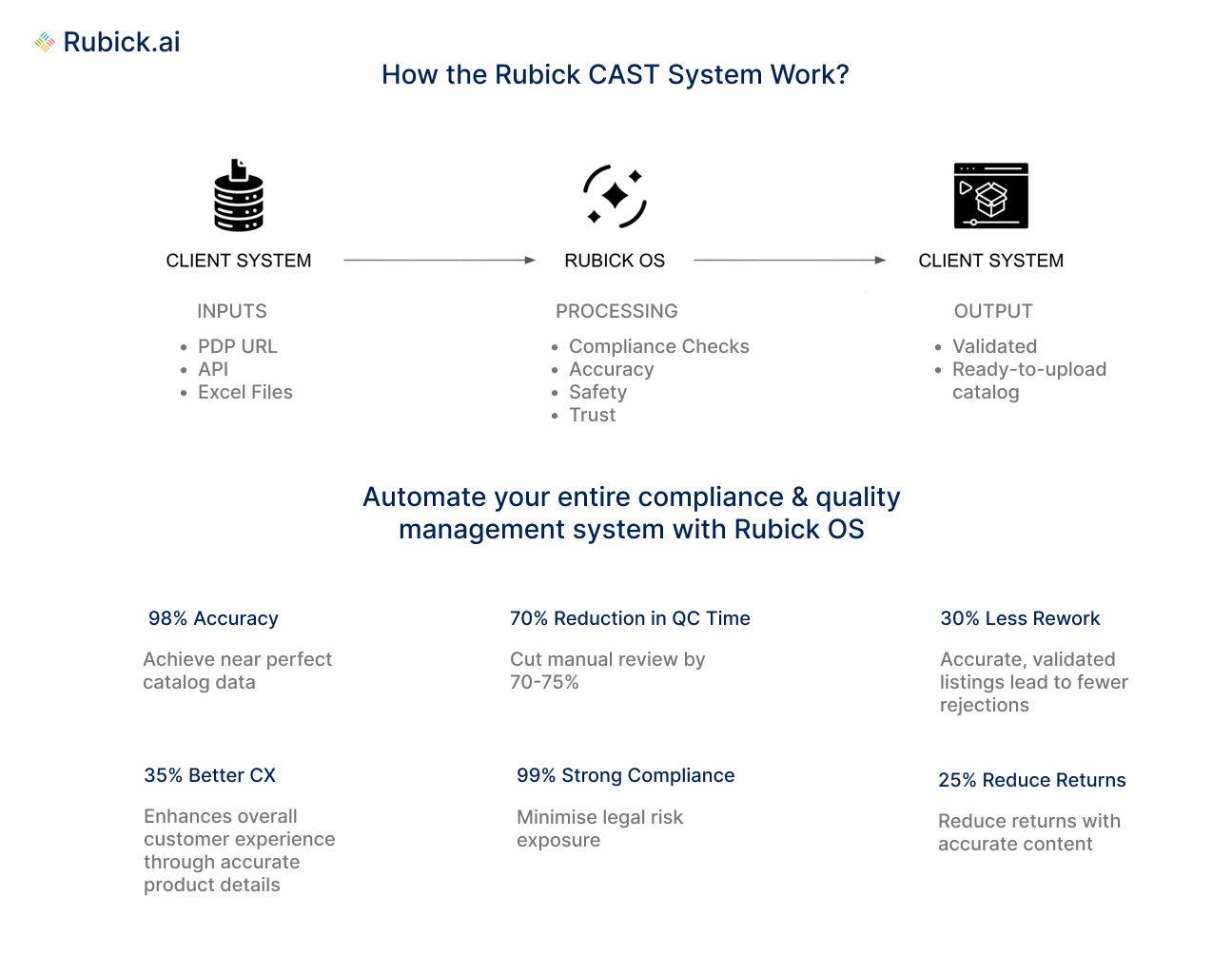 Rubick.ai

How the Rubick CAST System Work?

CLIENT SYSTEM

INPUTS

- PDP URL
- API
- Excel Files

RUBICK OS

PROCESSING

- Compliance Checks
- Accuracy
- Safety
- Trust

CLIENT SYSTEM

OUTPUT

- Validated
- Ready-to-upload catalog

Automate your entire compliance & quality management system with Rubick OS

98% Accuracy

Achieve near perfect catalog data

70% Reduction in QC Time

Cut manual review by 70-75%

30% Less Rework

Accurate, validated listings lead to fewer rejections

35% Better CX

Enhances overall customer experience through accurate product details

99% Strong Compliance

Minimise legal risk exposure

25% Reduce Returns

Reduce returns with accurate content